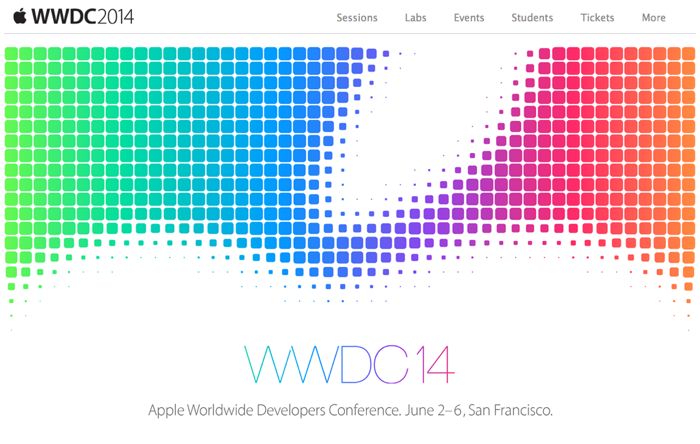 WWDC2014

Sessions Labs Events Students Tickets More

WWDC14

Apple Worldwide Developers Conference. June 2–6, San Francisco.